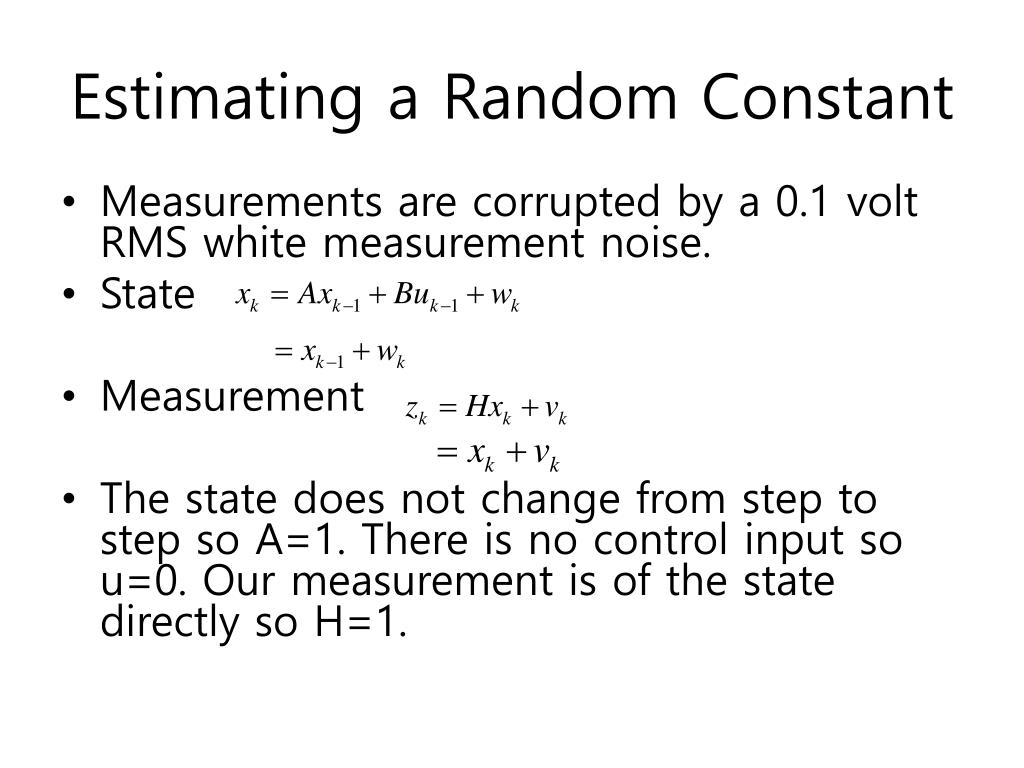 Estimating a Random Constant

• Measurements are corrupted by a 0.1 volt RMS white measurement noise.
• State $x_k = Ax_{k-1} + Bu_{k-1} + w_k$
$= x_{k-1} + w_k$
• Measurement $z_k = Hx_k + v_k$
$= x_k + v_k$
• The state does not change from step to step so A=1. There is no control input so u=0. Our measurement is of the state directly so H=1.